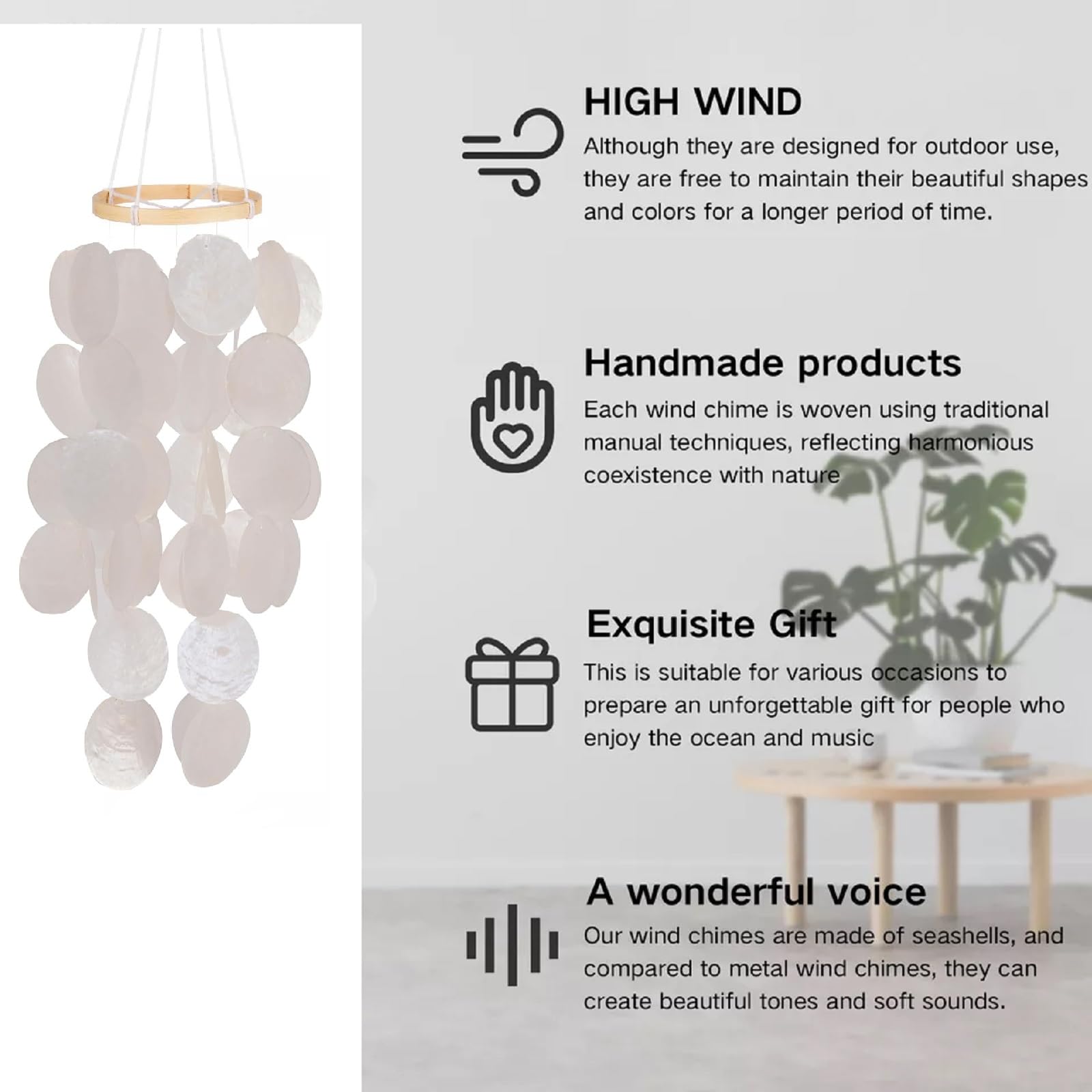 HIGH WIND
Although they are designed for outdoor use, they are free to maintain their beautiful shapes and colors for a longer period of time.

Handmade products
Each wind chime is woven using traditional manual techniques, reflecting harmonious coexistence with nature

Exquisite Gift
This is suitable for various occasions to prepare an unforgettable gift for people who enjoy the ocean and music

A wonderful voice
Our wind chimes are made of seashells, and compared to metal wind chimes, they can create beautiful tones and soft sounds.